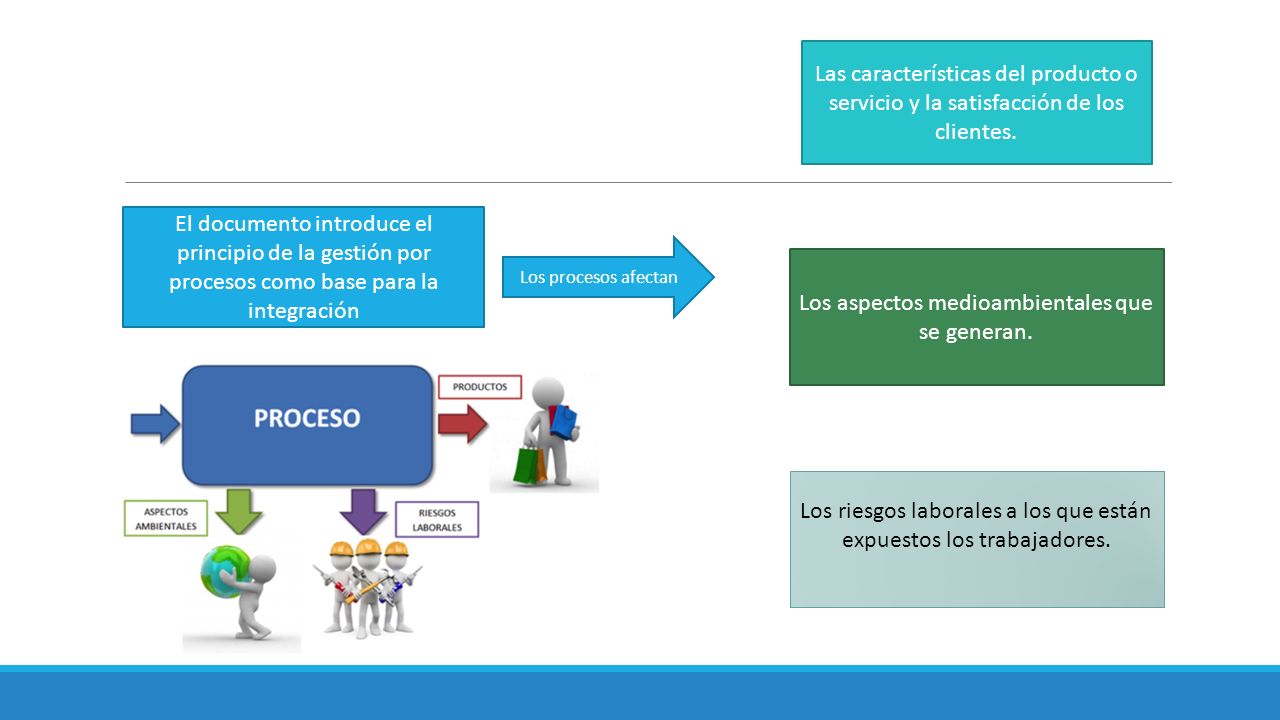 Las características del producto o servicio y la satisfacción de los clientes.

El documento introduce el principio de la gestión por procesos como base para la integración

Los procesos afectan

Los aspectos medioambientales que se generan.

PROCESO

PRODUCTOS

ASPECTOS AMBIENTALES

RIESGOS LABORALES

Los riesgos laborales a los que están expuestos los trabajadores.